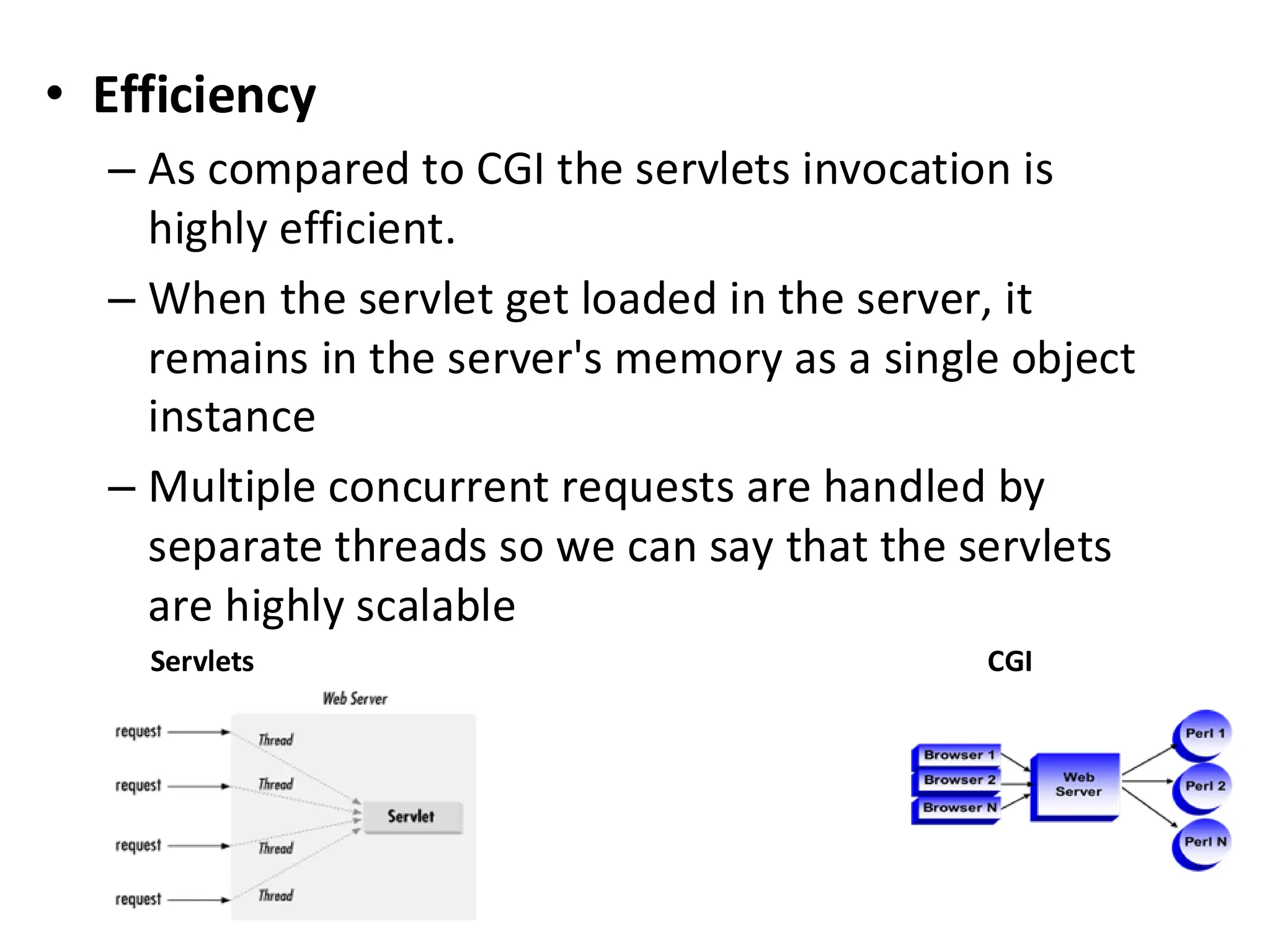 • Efficiency

– As compared to CGI the servlets invocation is highly efficient.

– When the servlet get loaded in the server, it remains in the server's memory as a single object instance

– Multiple concurrent requests are handled by separate threads so we can say that the servlets are highly scalable

Servlets

Web Server

request
request
request
request

Thread
Thread
Thread
Thread

Servlet

CGI

Browser 1
Browser 2
Browser N

Web Server

Perl 1
Perl 2
Perl N